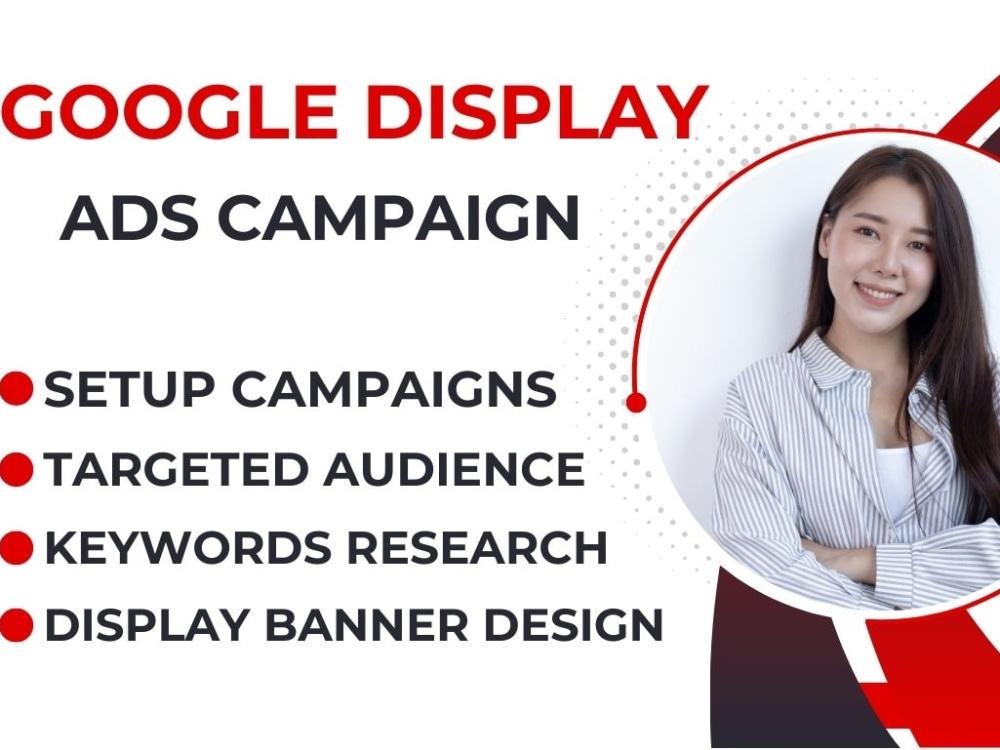 GOOGLE DISPLAY

ADS CAMPAIGN

• SETUP CAMPAIGNS
• TARGETED AUDIENCE
• KEYWORDS RESEARCH
• DISPLAY BANNER DESIGN